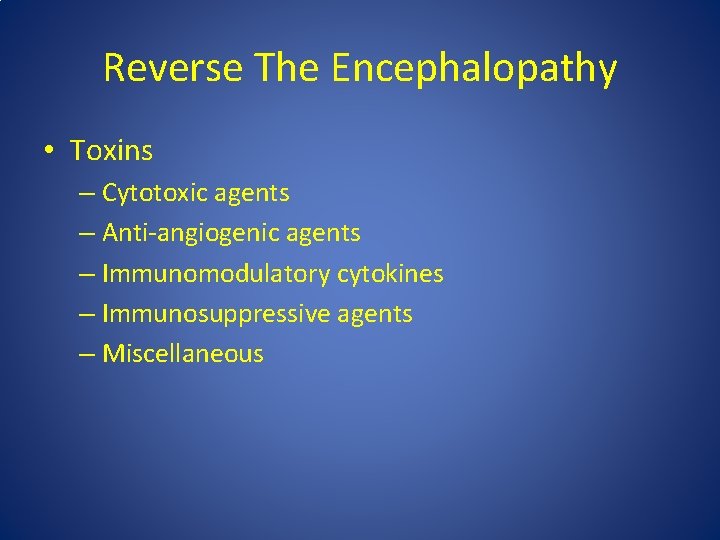 Reverse The Encephalopathy

• Toxins
– Cytotoxic agents
– Anti-angiogenic agents
– Immunomodulatory cytokines
– Immunosuppressive agents
– Miscellaneous